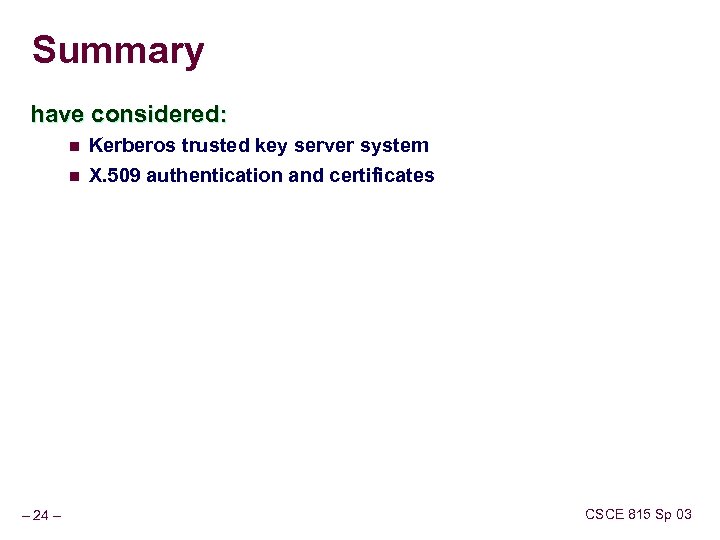 Summary

have considered:

- Kerberos trusted key server system
- X.509 authentication and certificates

– 24 –

CSCE 815 Sp 03